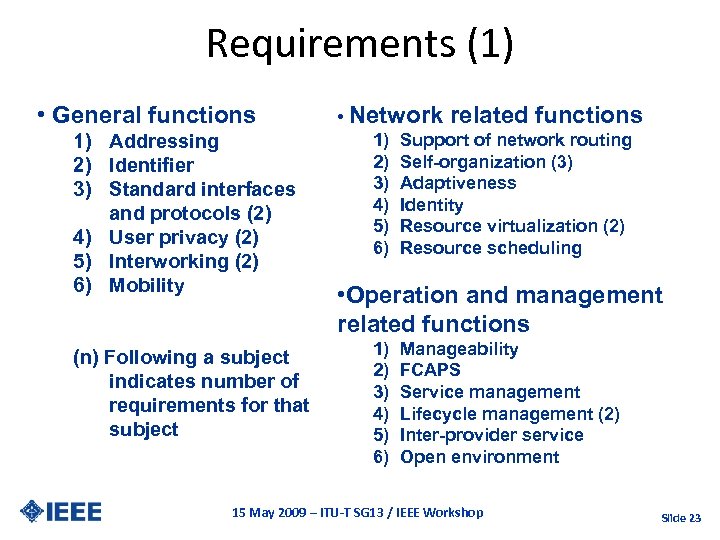 Requirements (1)

• General functions
1) Addressing
2) Identifier
3) Standard interfaces and protocols (2)
4) User privacy (2)
5) Interworking (2)
6) Mobility

(n) Following a subject indicates number of requirements for that subject

• Network related functions
1) Support of network routing
2) Self-organization (3)
3) Adaptiveness
4) Identity
5) Resource virtualization (2)
6) Resource scheduling

•Operation and management related functions
1) Manageability
2) FCAPS
3) Service management
4) Lifecycle management (2)
5) Inter-provider service
6) Open environment

IEEE

15 May 2009 – ITU-T SG13 / IEEE Workshop

Slide 23